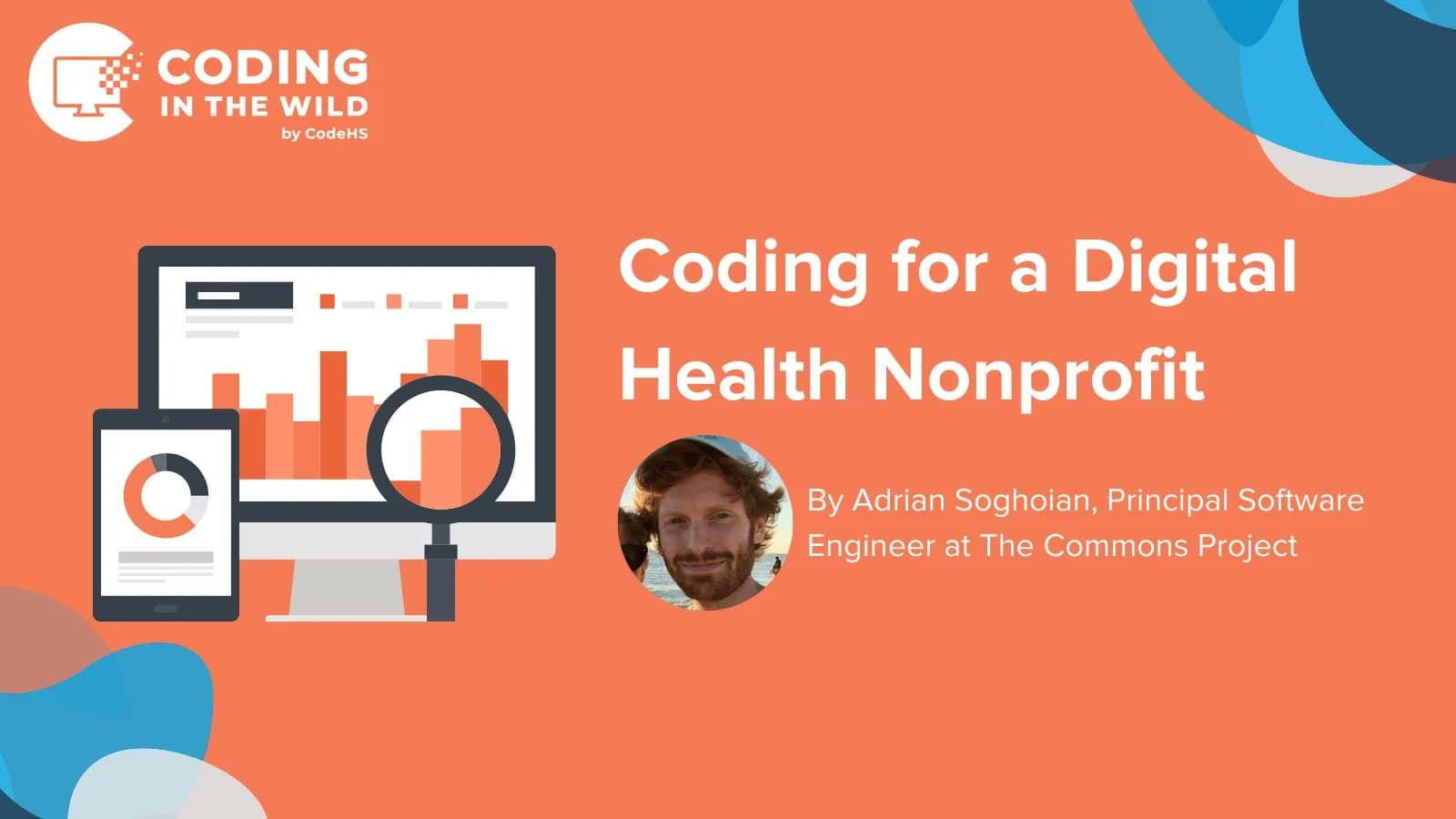 CODING
IN THE WILD
by CodeHS

Coding for a Digital Health Nonprofit

By Adrian Soghoian, Principal Software Engineer at The Commons Project